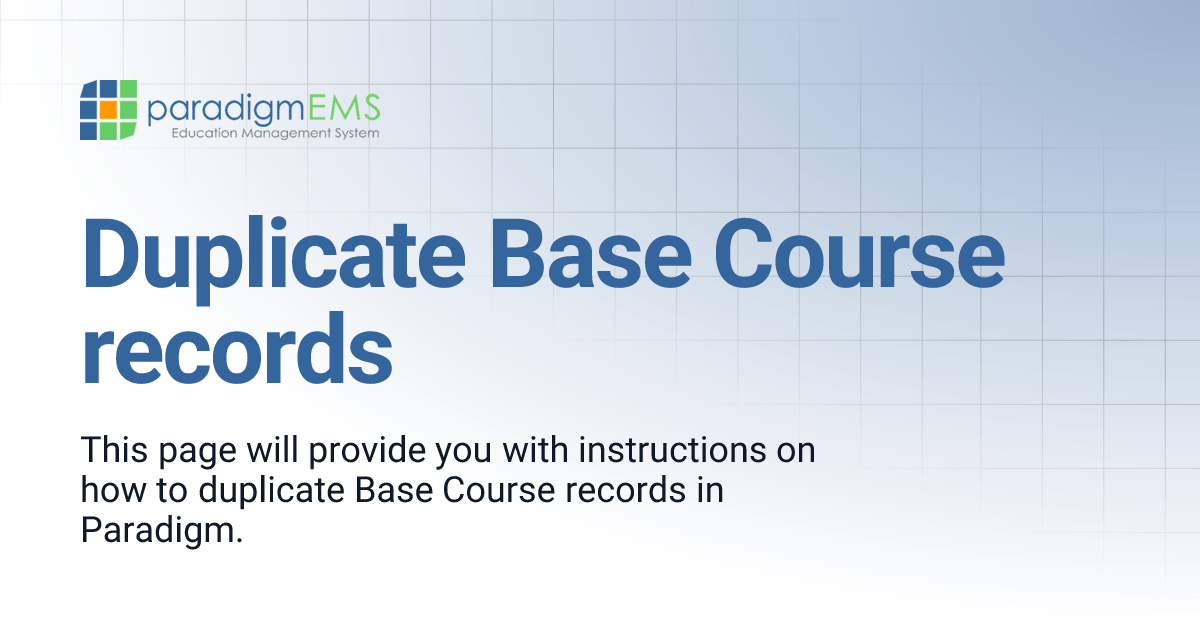 paradigmEMS
Education Management System

Duplicate Base Course records

This page will provide you with instructions on how to duplicate Base Course records in Paradigm.